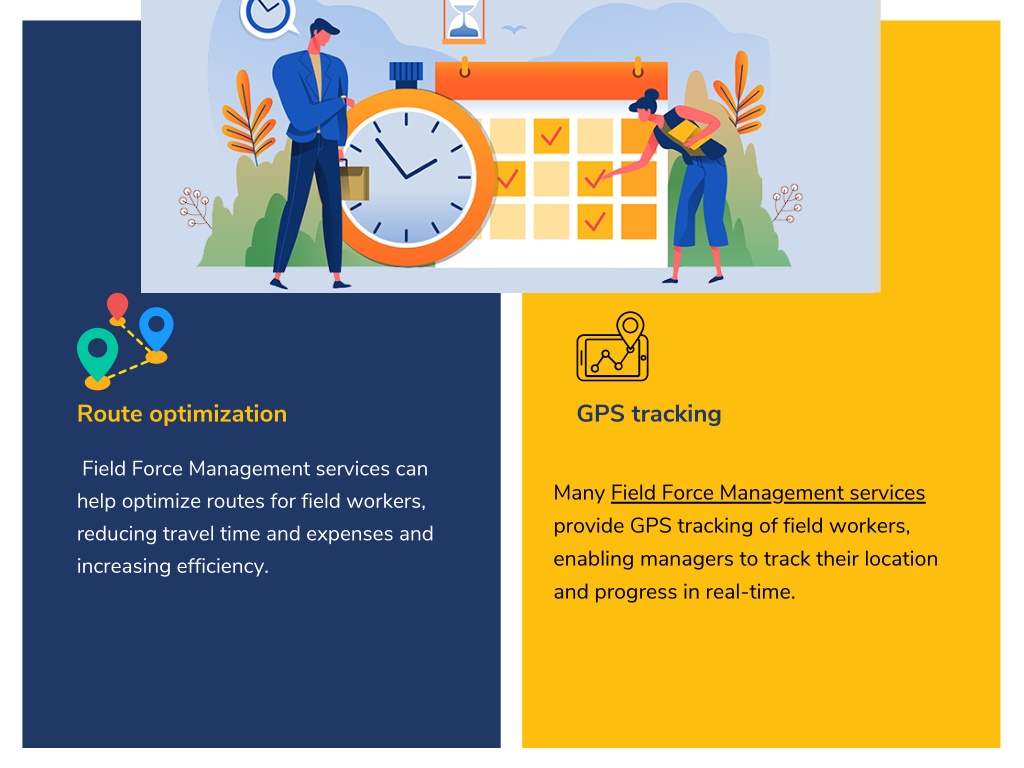 Route optimization

Field Force Management services can help optimize routes for field workers, reducing travel time and expenses and increasing efficiency.

GPS tracking

Many Field Force Management services provide GPS tracking of field workers, enabling managers to track their location and progress in real-time.